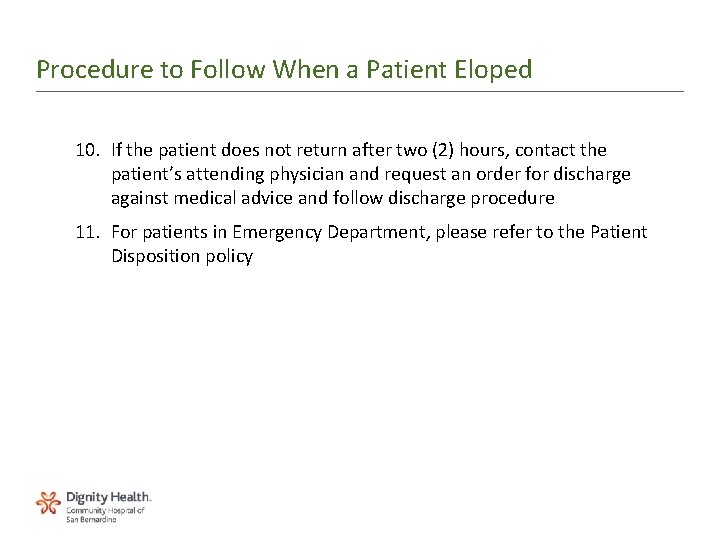 Procedure to Follow When a Patient Eloped

10. If the patient does not return after two (2) hours, contact the patient's attending physician and request an order for discharge against medical advice and follow discharge procedure

11. For patients in Emergency Department, please refer to the Patient Disposition policy

Dignity Health.
Community Hospital of San Bernardino